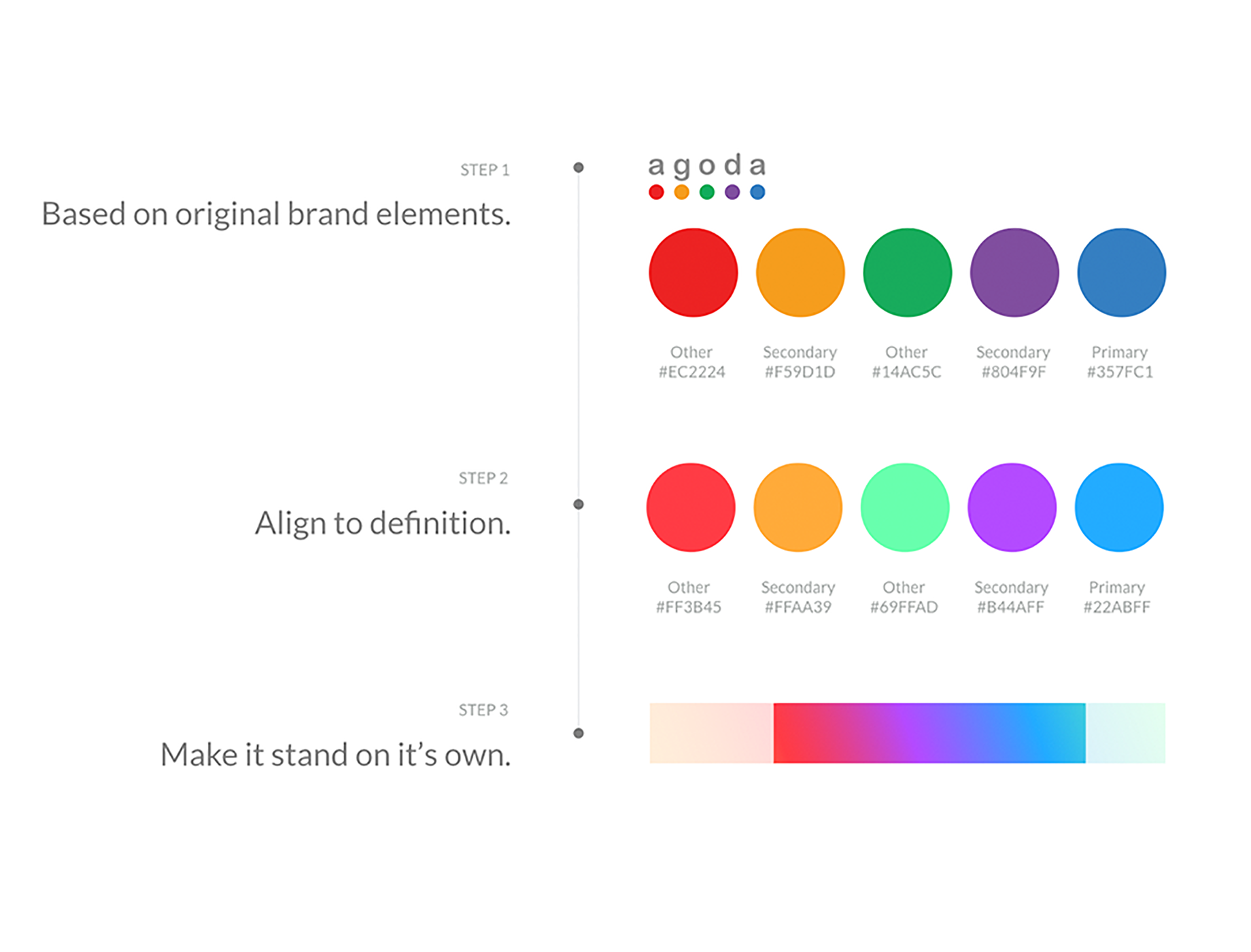 STEP 1

Based on original brand elements.

agoda

Other
#EC2224

Secondary
#F59D1D

Other
#14AC5C

Secondary
#804F9F

Primary
#357FC1

STEP 2

Align to definition.

Other
#FF3B45

Secondary
#FFAA39

Other
#69FFAD

Secondary
#B44AFF

Primary
#22ABFF

STEP 3

Make it stand on it's own.